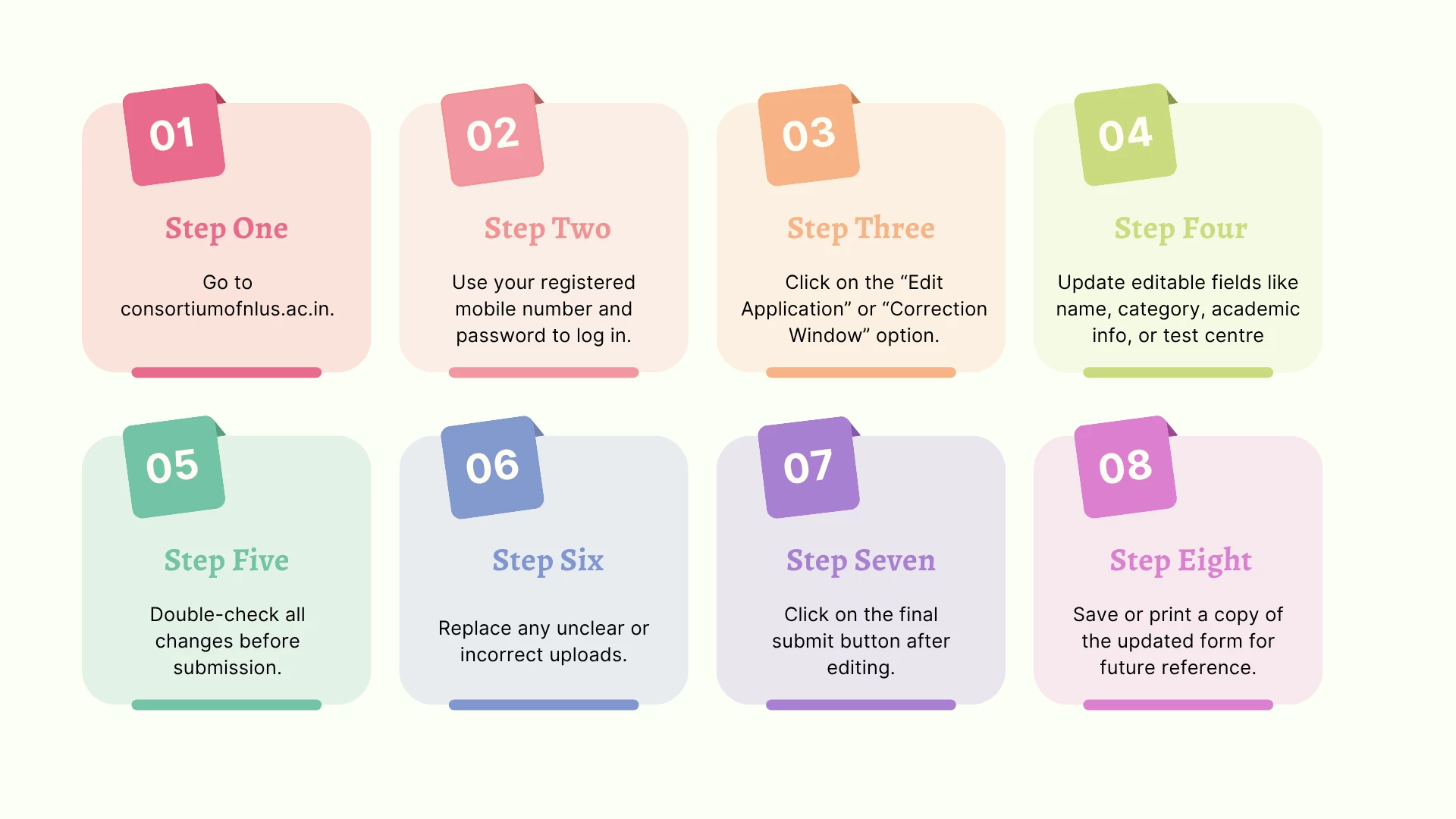 01

Step One

Go to consortiumofnlus.ac.in.

02

Step Two

Use your registered mobile number and password to log in.

03

Step Three

Click on the “Edit Application” or “Correction Window” option.

04

Step Four

Update editable fields like name, category, academic info, or test centre

05

Step Five

Double-check all changes before submission.

06

Step Six

Replace any unclear or incorrect uploads.

07

Step Seven

Click on the final submit button after editing.

08

Step Eight

Save or print a copy of the updated form for future reference.